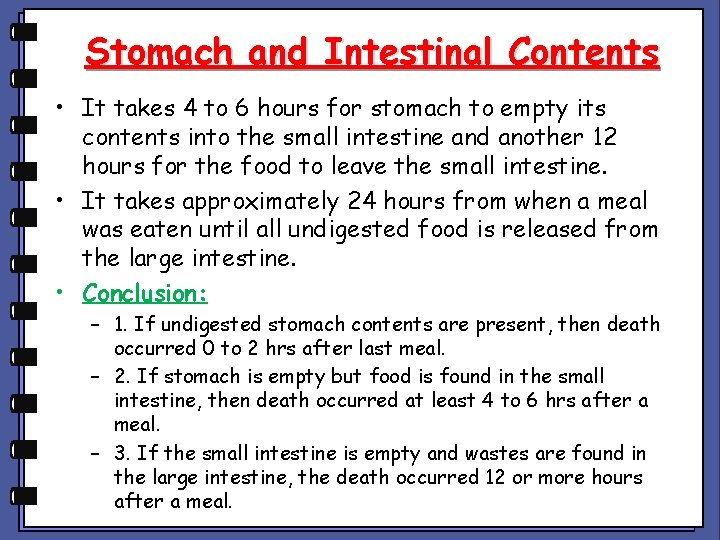 Stomach and Intestinal Contents

• It takes 4 to 6 hours for stomach to empty its contents into the small intestine and another 12 hours for the food to leave the small intestine.

• It takes approximately 24 hours from when a meal was eaten until all undigested food is released from the large intestine.

• Conclusion:

– 1. If undigested stomach contents are present, then death occurred 0 to 2 hrs after last meal.

– 2. If stomach is empty but food is found in the small intestine, then death occurred at least 4 to 6 hrs after a meal.

– 3. If the small intestine is empty and wastes are found in the large intestine, the death occurred 12 or more hours after a meal.